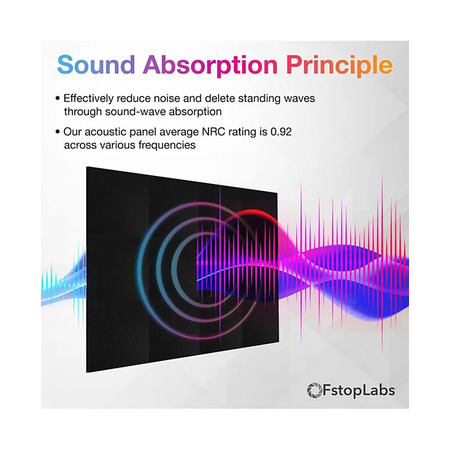 Sound Absorption Principle

• Effectively reduce noise and delete standing waves through sound-wave absorption

• Our acoustic panel average NRC rating is 0.92 across various frequencies

FstopLabs